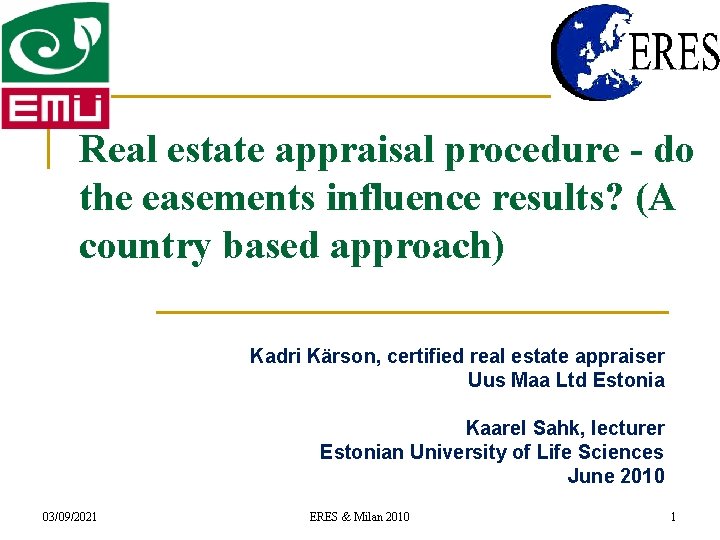 EMÜ

ERES

Real estate appraisal procedure - do the easements influence results? (A country based approach)

Kadri Kärson, certified real estate appraiser
Uus Maa Ltd Estonia

Kaarel Sahk, lecturer
Estonian University of Life Sciences
June 2010

03/09/2021

ERES & Milan 2010

1